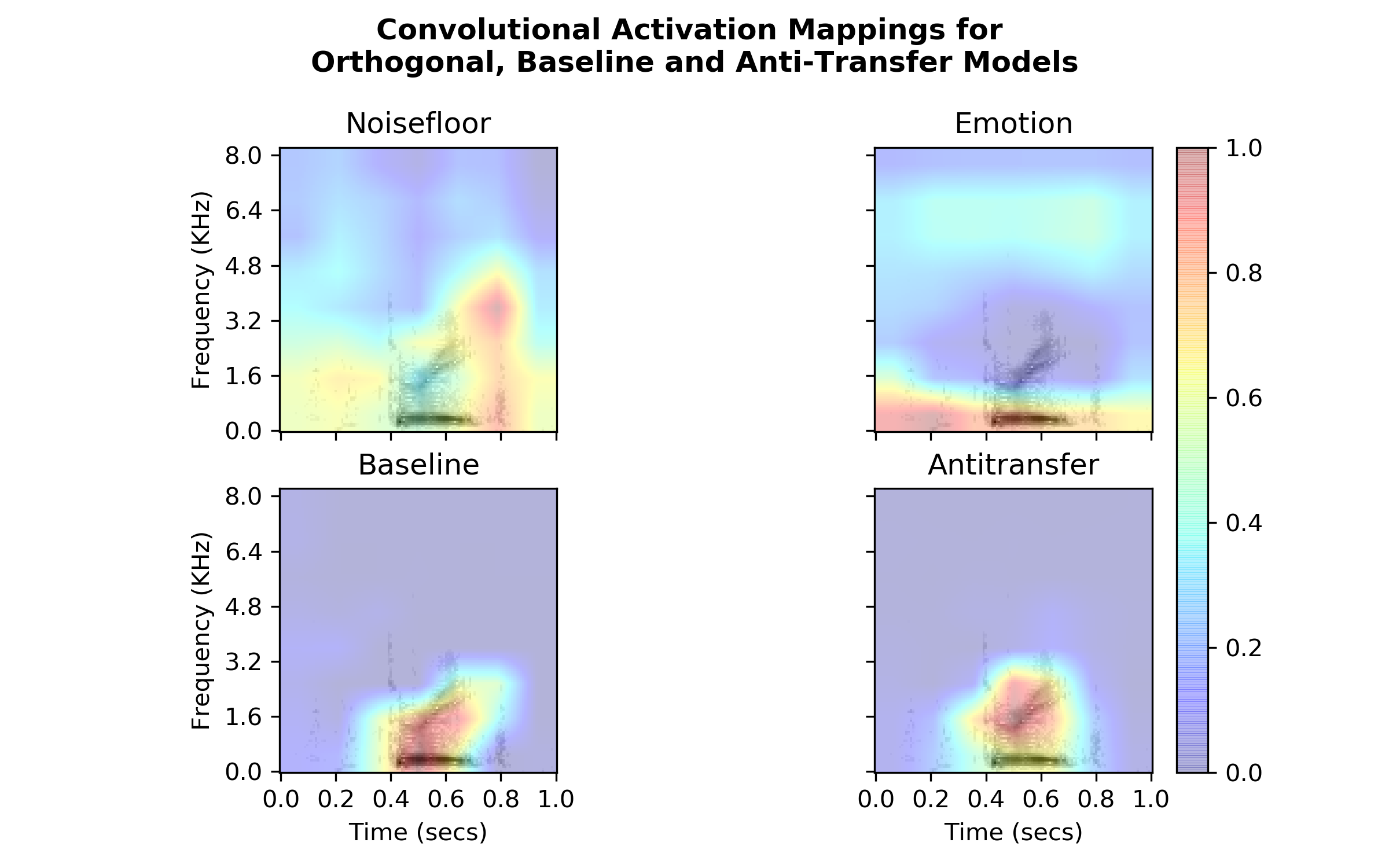 Convolutional Activation Mappings for
Orthogonal, Baseline and Anti-Transfer Models

Noisefloor

Frequency (KHz)

8.0
6.4
4.8
3.2
1.6
0.0

Emotion

1.0
0.8
0.6
0.4
0.2
0.0

Baseline

Frequency (KHz)

8.0
6.4
4.8
3.2
1.6
0.0

0.0 0.2 0.4 0.6 0.8 1.0

Time (secs)

Antitransfer

0.0 0.2 0.4 0.6 0.8 1.0

Time (secs)